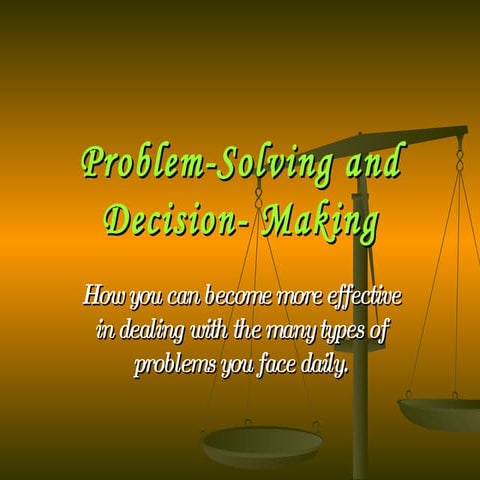 Problem-Solving and Decision- Making

How you can become more effective in dealing with the many types of problems you face daily.